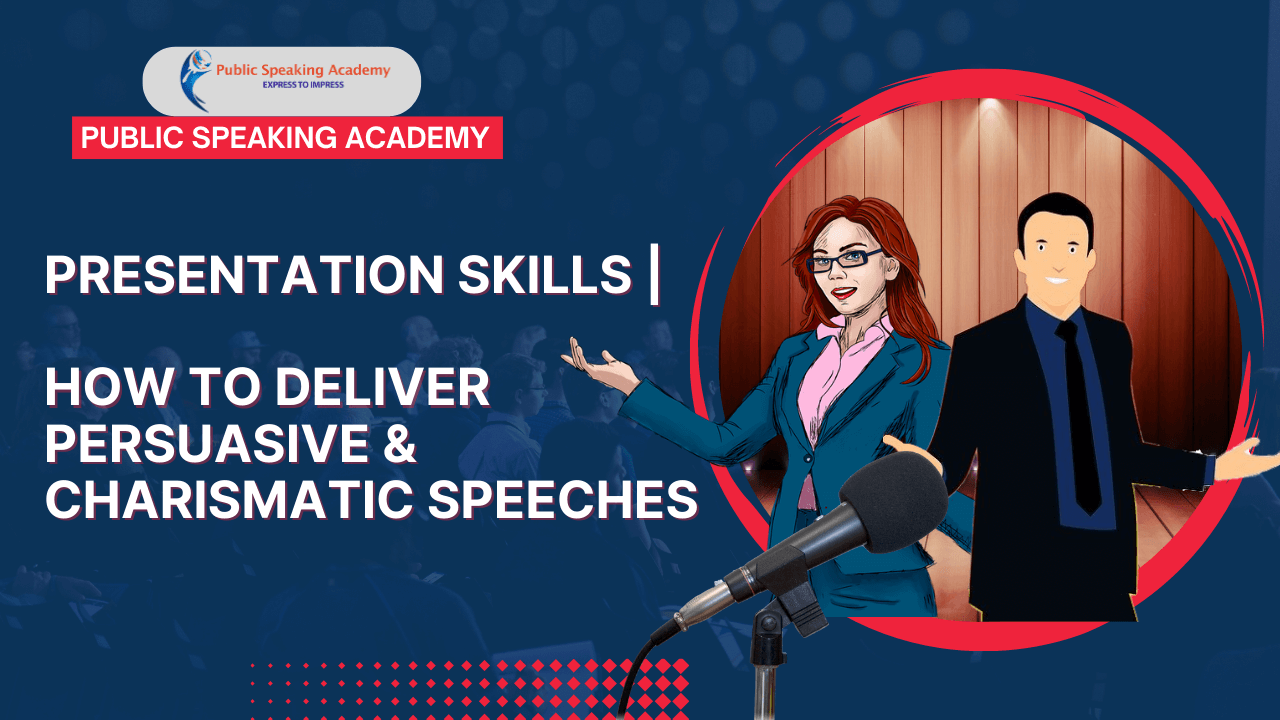 Public Speaking Academy
EXPRESS TO IMPRESS

PUBLIC SPEAKING ACADEMY

PRESENTATION SKILLS |

HOW TO DELIVER PERSUASIVE & CHARISMATIC SPEECHES